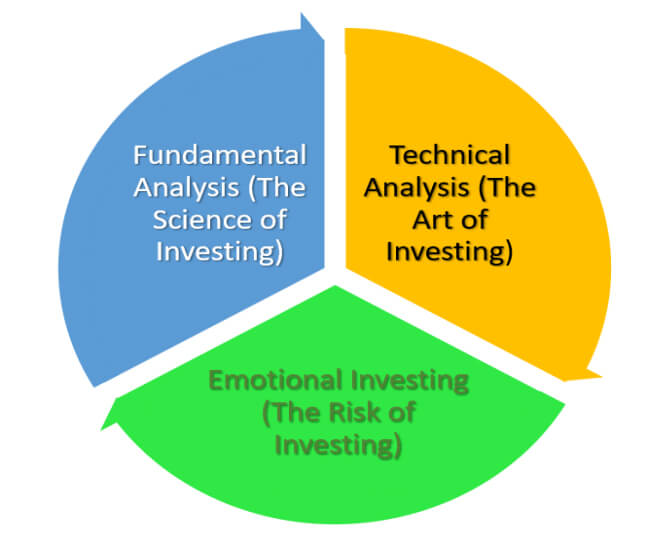 Fundamental Analysis (The Science of Investing)

Technical Analysis (The Art of Investing)

Emotional Investing (The Risk of Investing)